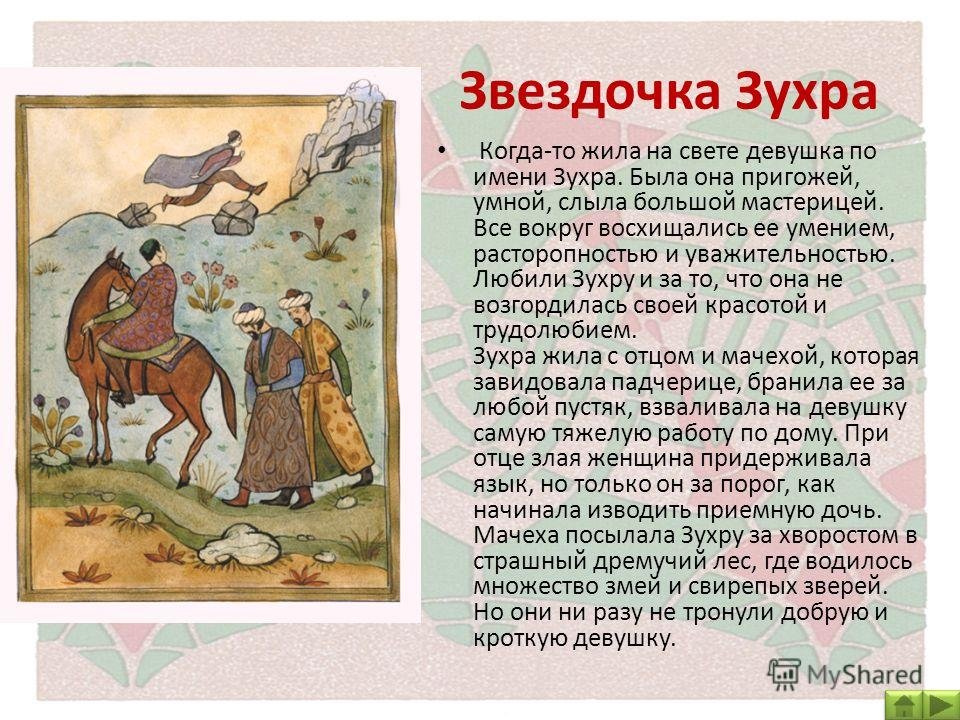 Звездочка Зухра

• Когда-то жила на свете девушка по имени Зухра. Была она пригожей, умной, слыла большой мастерицей. Все вокруг восхищались ее умением, расторопностью и уважительностью. Любили Зухру и за то, что она не возгордилась своей красотой и трудолюбием.
Зухра жила с отцом и мачехой, которая завидовала падчерице, бранила ее за любой пустяк, взваливала на девушку самую тяжелую работу по дому. При отце злая женщина придерживала язык, но только он за порог, как начинала изводить приемную дочь. Мачеха посылала Зухру за хворостом в страшный дремучий лес, где водилось множество змей и свирепых зверей. Но они ни разу не тронули добрую и кроткую девушку.

MyShared